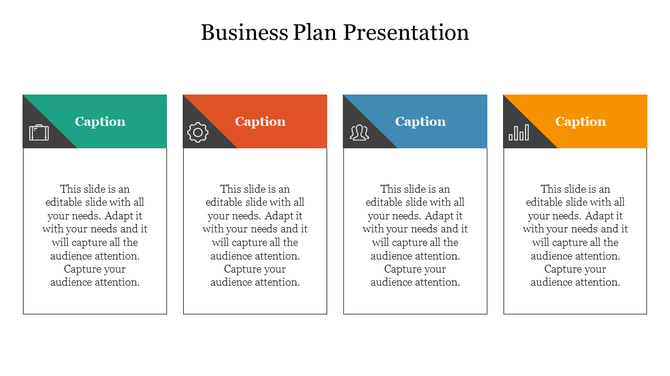 Business Plan Presentation

Caption

This slide is an editable slide with all your needs. Adapt it with your needs and it will capture all the audience attention. Capture your audience attention.

Caption

This slide is an editable slide with all your needs. Adapt it with your needs and it will capture all the audience attention. Capture your audience attention.

Caption

This slide is an editable slide with all your needs. Adapt it with your needs and it will capture all the audience attention. Capture your audience attention.

Caption

This slide is an editable slide with all your needs. Adapt it with your needs and it will capture all the audience attention. Capture your audience attention.